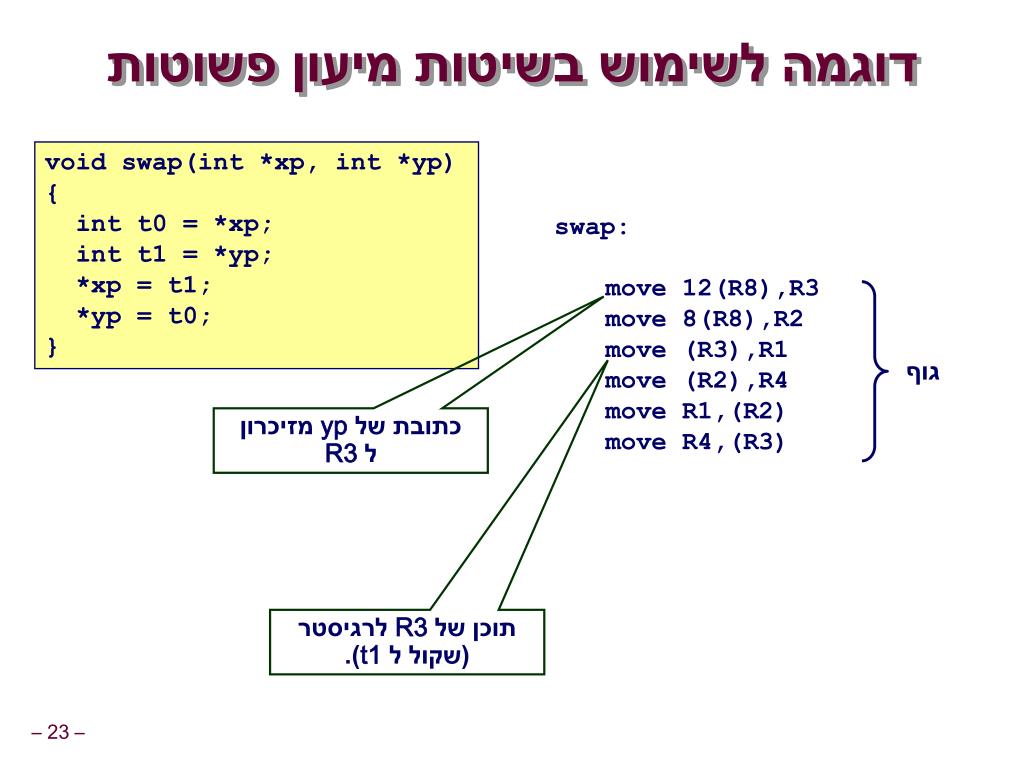 דוגמה לשימוש בשיטות מיעון פשוטות

void swap(int *xp, int *yp)
{
  int t0 = *xp;
  int t1 = *yp;
  *xp = t1;
  *yp = t0;
}

swap:

move 12(R8),R3
move 8(R8),R2
move (R3),R1
move (R2),R4
move R1,(R2)
move R4,(R3)

גוף

כתובת של yp מזיכרון ל R3

תוכן של R3 לרגיסטר (שקול ל t1).

– 23 –